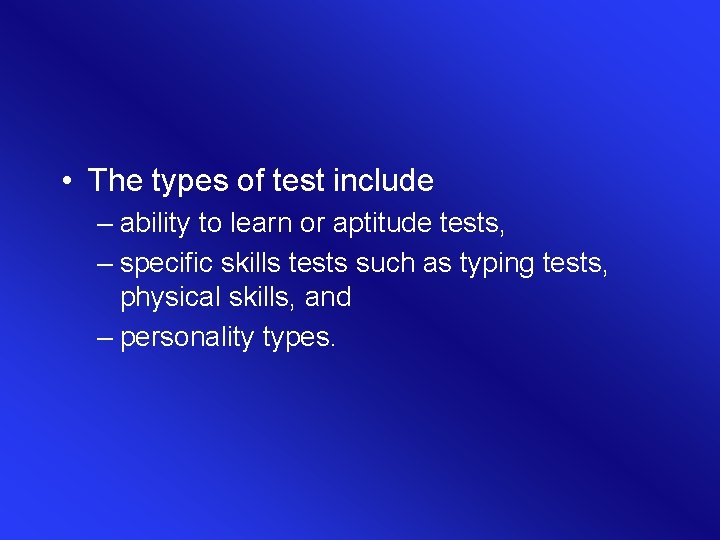 • The types of test include
– ability to learn or aptitude tests,
– specific skills tests such as typing tests, physical skills, and
– personality types.